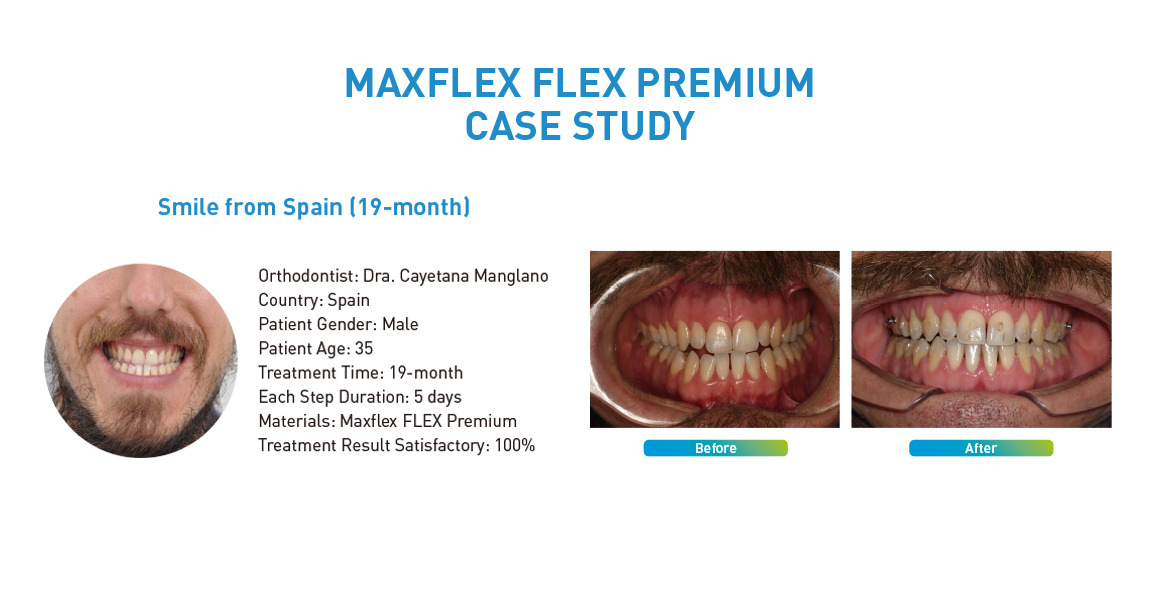 MAXFLEX FLEX PREMIUM
CASE STUDY

Smile from Spain (19-month)

Orthodontist: Dra. Cayetana Manglano
Country: Spain
Patient Gender: Male
Patient Age: 35
Treatment Time: 19-month
Each Step Duration: 5 days
Materials: Maxflex FLEX Premium
Treatment Result Satisfactory: 100%

Before

After